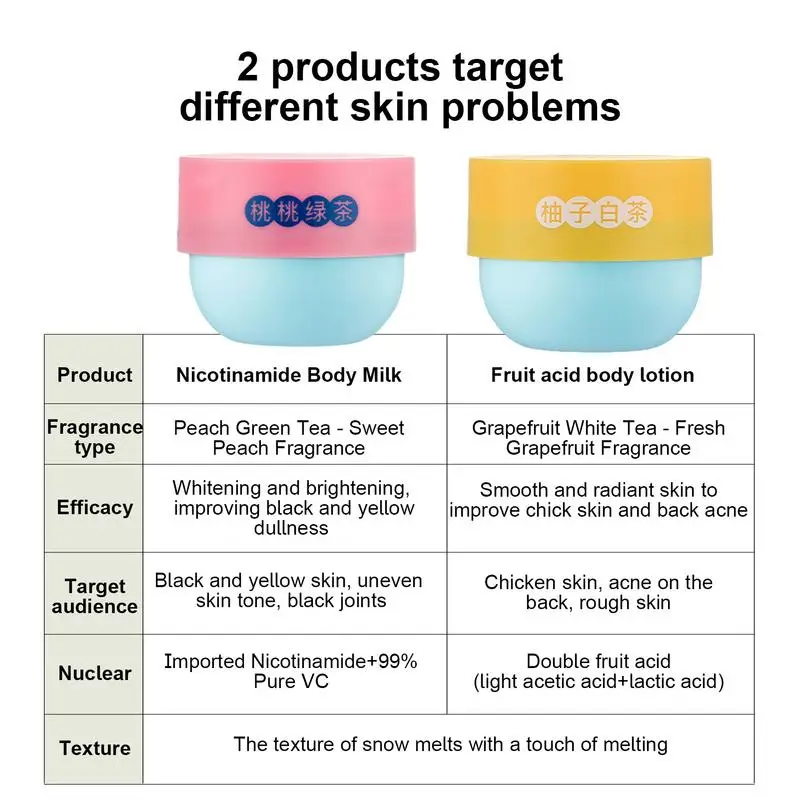 2 products target different skin problems

桃桃绿茶

柚子白茶

| Product | Nicotinamide Body Milk | Fruit acid body lotion |
|---|---|---|
| Fragrance type | Peach Green Tea - Sweet Peach Fragrance | Grapefruit White Tea - Fresh Grapefruit Fragrance |
| Efficacy | Whitening and brightening, improving black and yellow dullness | Smooth and radiant skin to improve chick skin and back acne |
| Target audience | Black and yellow skin, uneven skin tone, black joints | Chicken skin, acne on the back, rough skin |
| Nuclear | Imported Nicotinamide+99% Pure VC | Double fruit acid (light acetic acid+lactic acid) |
| Texture | The texture of snow melts with a touch of melting | |